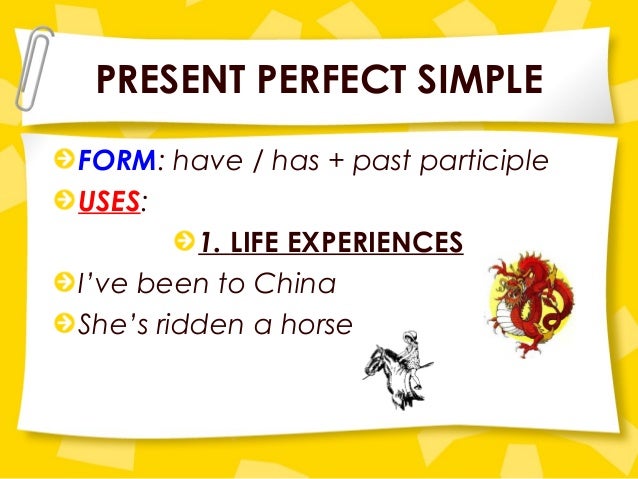 PRESENT PERFECT SIMPLE

FORM: have / has + past participle

USES:

1. LIFE EXPERIENCES

I've been to China

She's ridden a horse